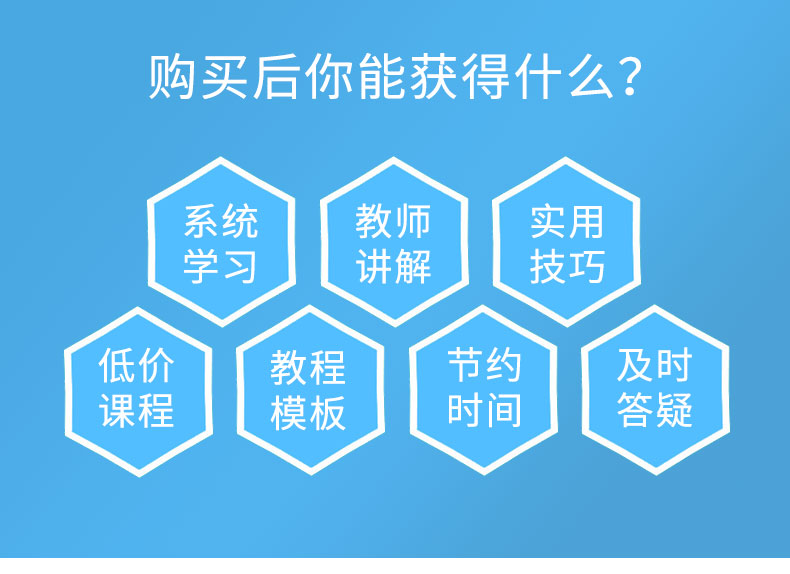 购买后你能获得什么？

系统学习

教师讲解

实用技巧

低价课程

教程模板

节约时间

及时答疑